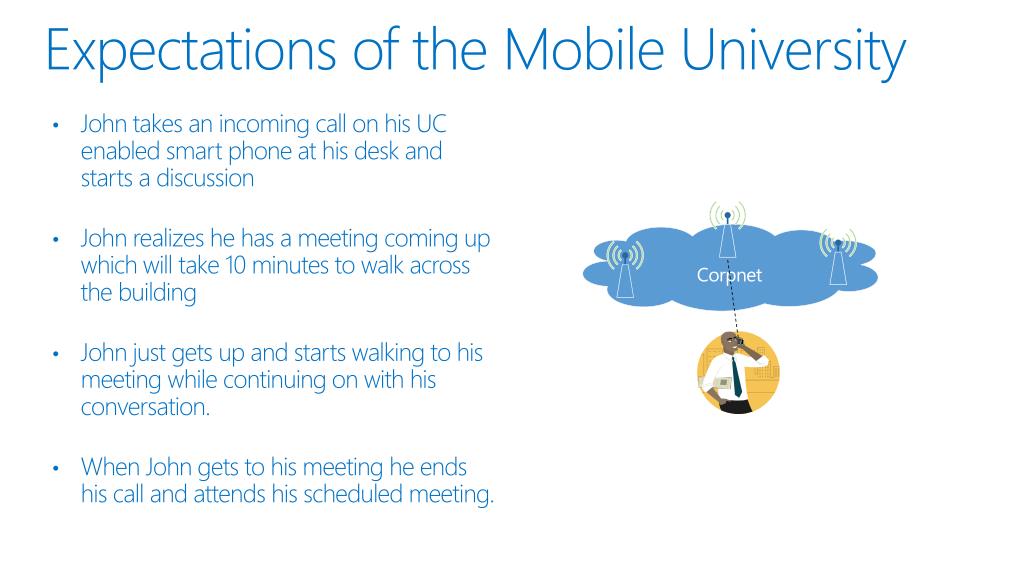 Expectations of the Mobile University

• John takes an incoming call on his UC enabled smart phone at his desk and starts a discussion

• John realizes he has a meeting coming up which will take 10 minutes to walk across the building

• John just gets up and starts walking to his meeting while continuing on with his conversation.

• When John gets to his meeting he ends his call and attends his scheduled meeting.

Corpnet